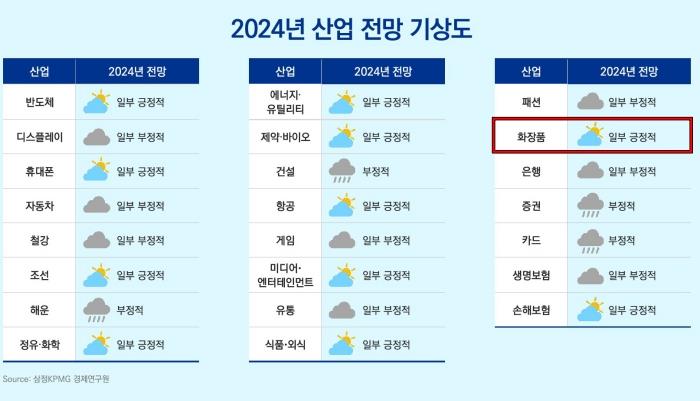 2024년 산업 전망 기상도

| 산업 | 2024년 전망 |
|---|---|
| 반도체 | 일부 긍정적 |
| 디스플레이 | 일부 부정적 |
| 휴대폰 | 일부 긍정적 |
| 자동차 | 일부 부정적 |
| 철강 | 일부 부정적 |
| 조선 | 일부 긍정적 |
| 해운 | 부정적 |
| 정유·화학 | 일부 긍정적 |

| 산업 | 2024년 전망 |
|---|---|
| 에너지·유틸리티 | 일부 긍정적 |
| 제약·바이오 | 일부 긍정적 |
| 건설 | 부정적 |
| 항공 | 일부 긍정적 |
| 게임 | 일부 부정적 |
| 미디어·엔터테인먼트 | 일부 긍정적 |
| 유통 | 일부 부정적 |
| 식품·외식 | 일부 긍정적 |

| 산업 | 2024년 전망 |
|---|---|
| 패션 | 일부 부정적 |
| 화장품 | 일부 긍정적 |
| 은행 | 일부 부정적 |
| 증권 | 부정적 |
| 카드 | 부정적 |
| 생명보험 | 일부 부정적 |
| 손해보험 | 일부 긍정적 |

Source: 삼정KPMG 경제연구원